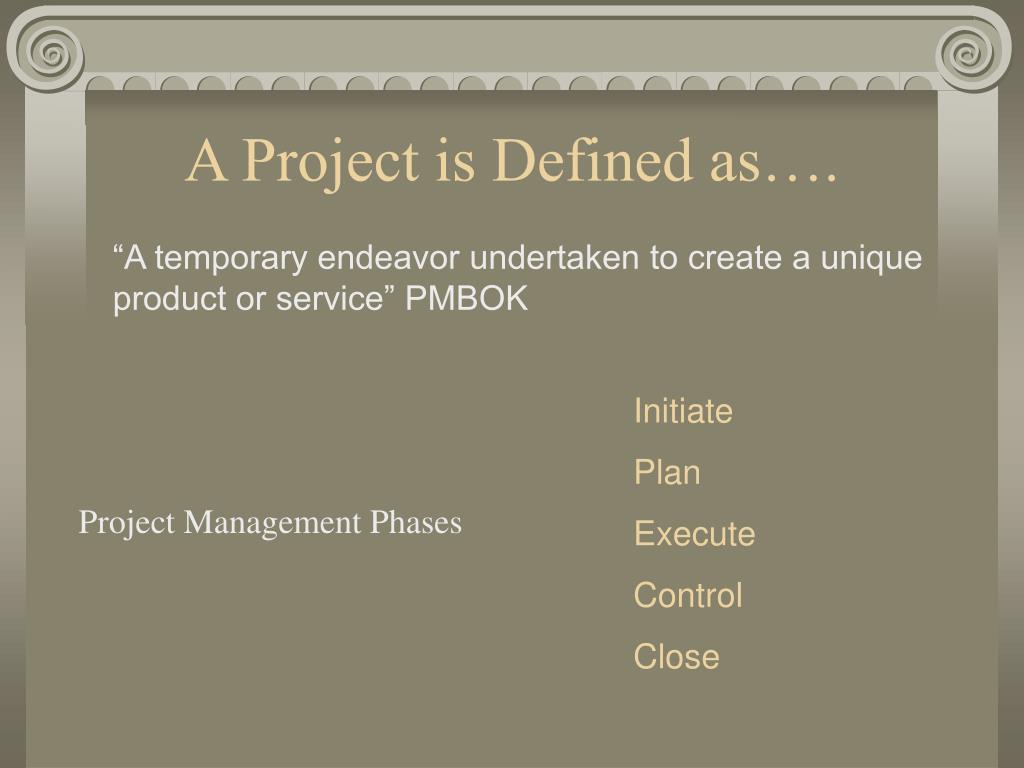 A Project is Defined as….

“A temporary endeavor undertaken to create a unique product or service” PMBOK

Project Management Phases

Initiate

Plan

Execute

Control

Close